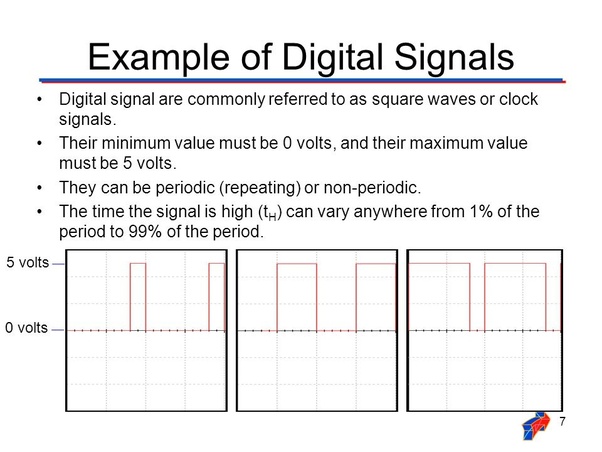 Example of Digital Signals

• Digital signal are commonly referred to as square waves or clock signals.

• Their minimum value must be 0 volts, and their maximum value must be 5 volts.

• They can be periodic (repeating) or non-periodic.

• The time the signal is high ($t_H$) can vary anywhere from 1% of the period to 99% of the period.

5 volts

0 volts

7